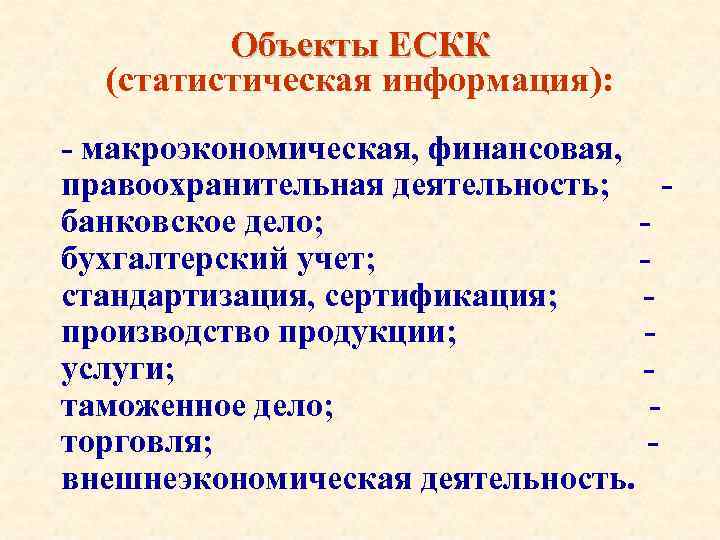 Объекты ЕСКК
(статистическая информация):

- макроэкономическая, финансовая, правоохранительная деятельность; - банковское дело; - бухгалтерский учет; - стандартизация, сертификация; - производство продукции; - услуги; - таможенное дело; - торговля; - внешнеэкономическая деятельность.